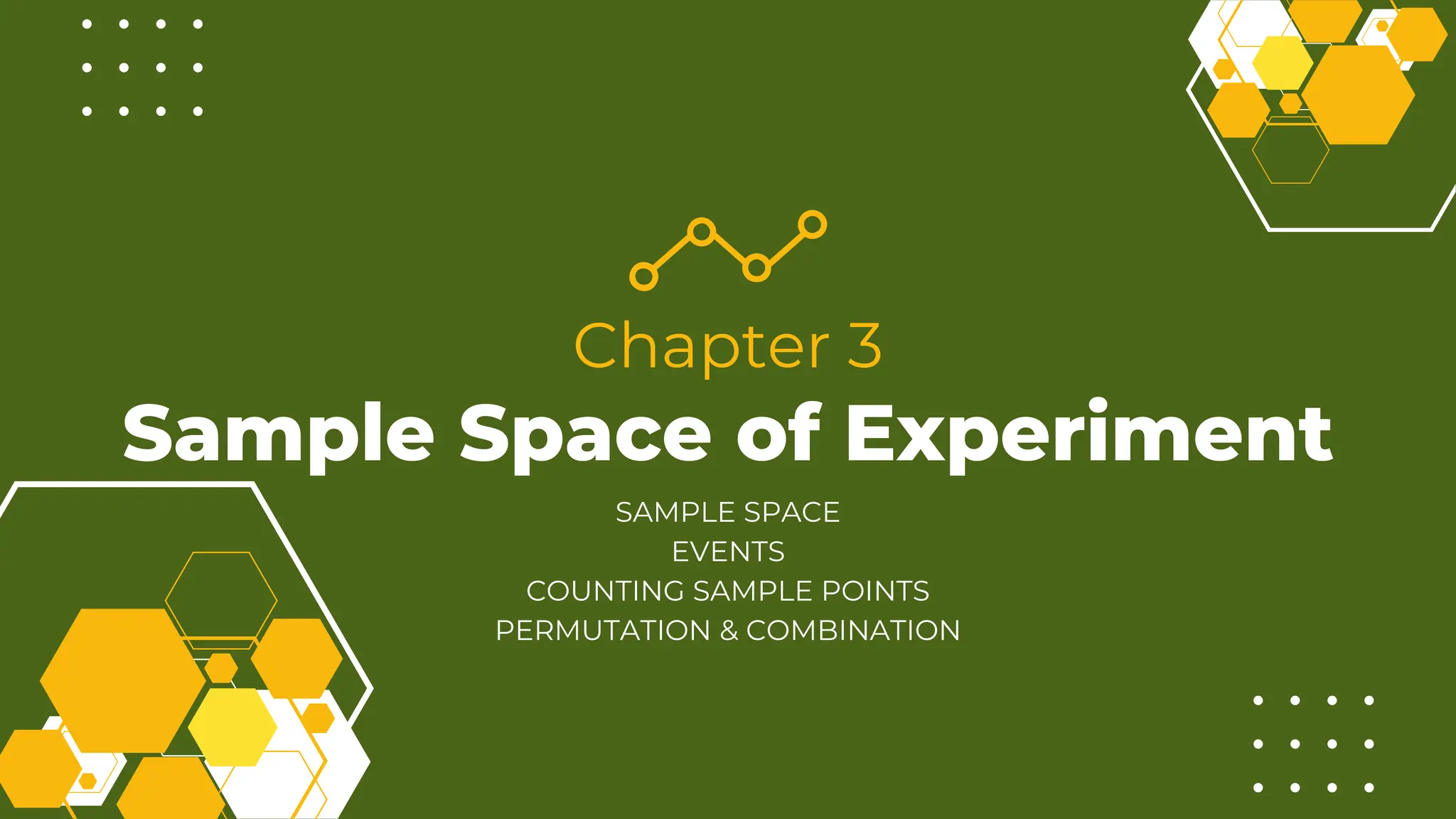 Chapter 3

Sample Space of Experiment

SAMPLE SPACE
EVENTS
COUNTING SAMPLE POINTS
PERMUTATION & COMBINATION